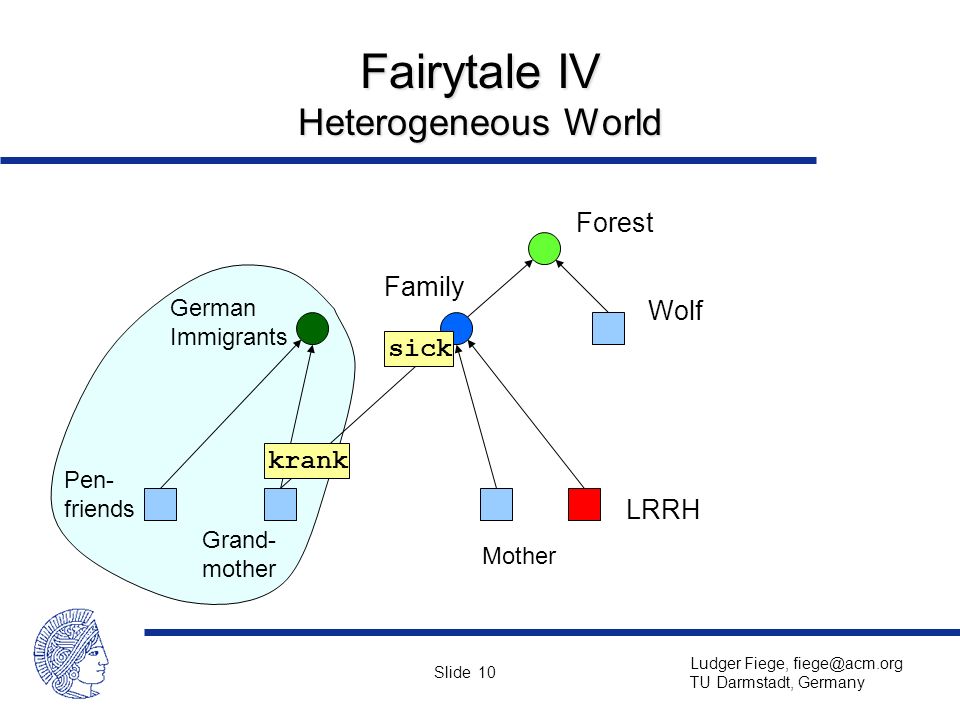 Fairytale IV
Heterogeneous World

Forest

Family

German Immigrants

Wolf

sick

krank

Pen-friends

Grand-mother

Mother

LRRH

Slide 10

Ludger Fiege, fiege@acm.org
TU Darmstadt, Germany